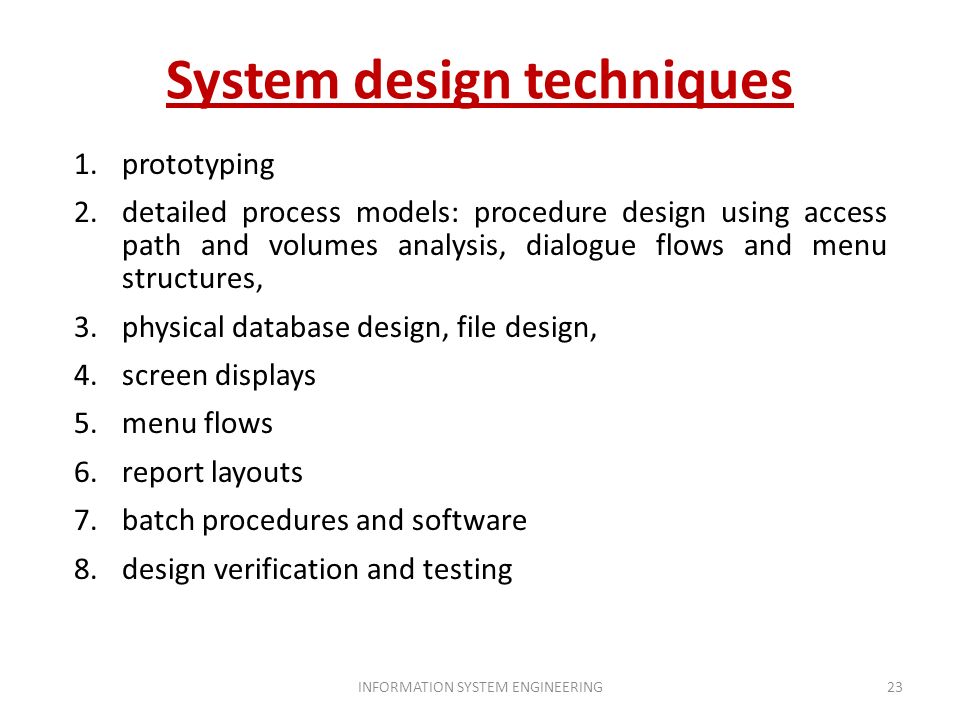 System design techniques

1. prototyping
2. detailed process models: procedure design using access path and volumes analysis, dialogue flows and menu structures,
3. physical database design, file design,
4. screen displays
5. menu flows
6. report layouts
7. batch procedures and software
8. design verification and testing

INFORMATION SYSTEM ENGINEERING

23